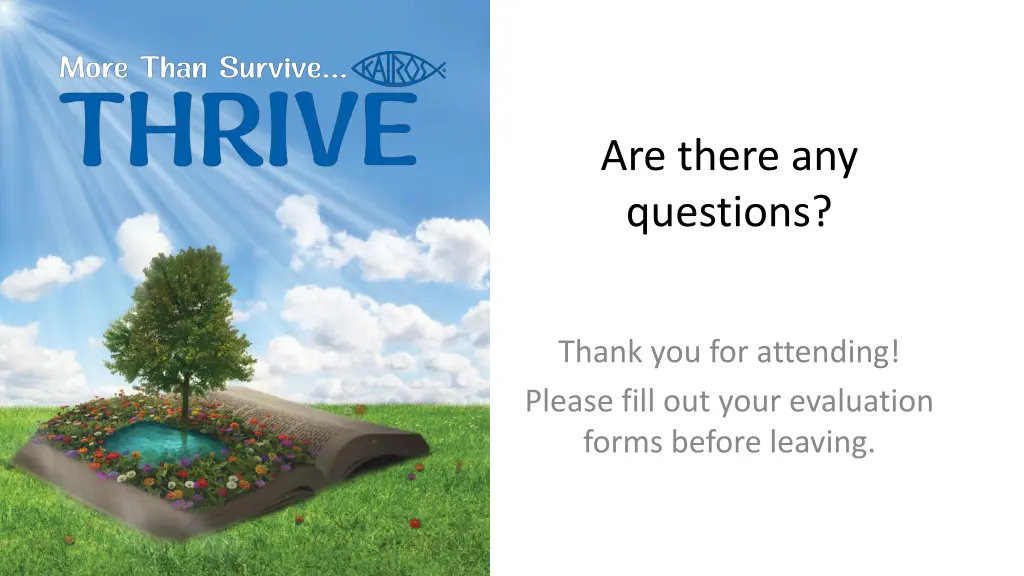 More Than Survive... KAIROS

THRIVE

Are there any questions?

Thank you for attending!

Please fill out your evaluation forms before leaving.